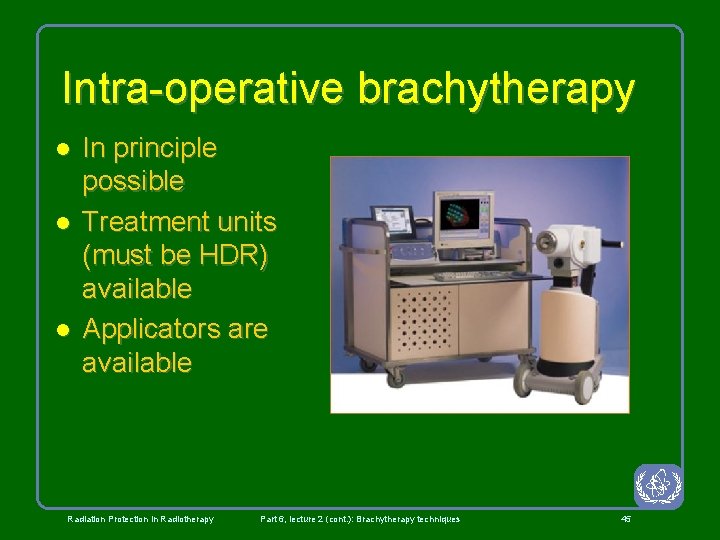 Intra-operative brachytherapy

- In principle possible
- Treatment units (must be HDR) available
- Applicators are available

Radiation Protection in Radiotherapy

Part 6, lecture 2 (cont.): Brachytherapy techniques

45